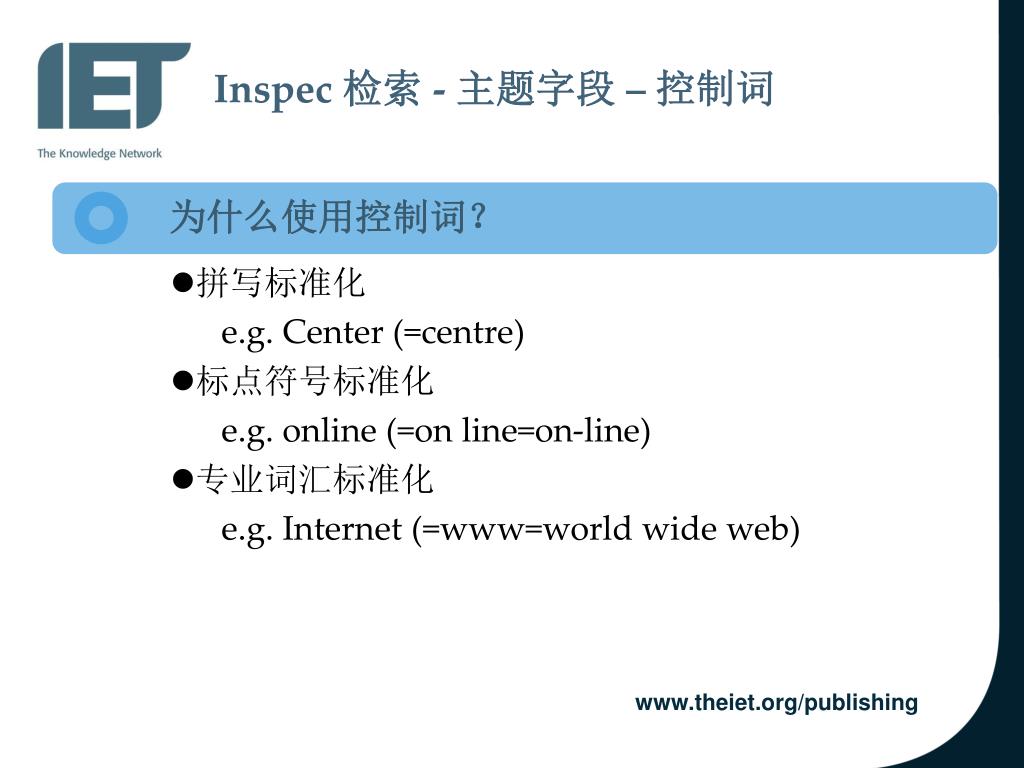 IET
The Knowledge Network

Inspec 检索 - 主题字段 – 控制词

为什么使用控制词?

●拼写标准化
e.g. Center (=centre)
●标点符号标准化
e.g. online (=on line=on-line)
●专业词汇标准化
e.g. Internet (=www=world wide web)

www.theiet.org/publishing